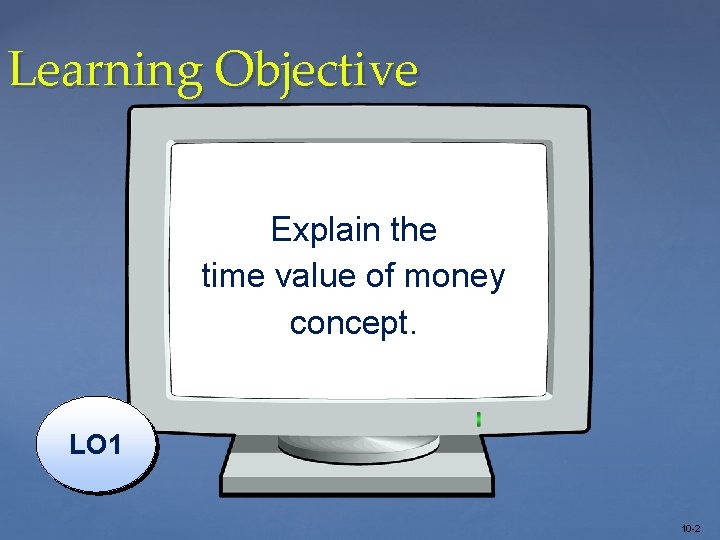 Learning Objective

Explain the time value of money concept.

LO1

10-2